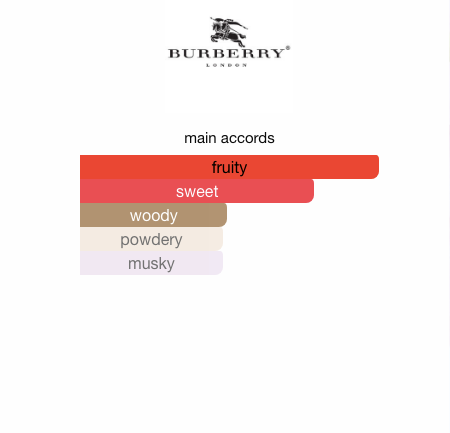 BURBERRY®
LONDON

main accords

fruity
sweet
woody
powdery
musky